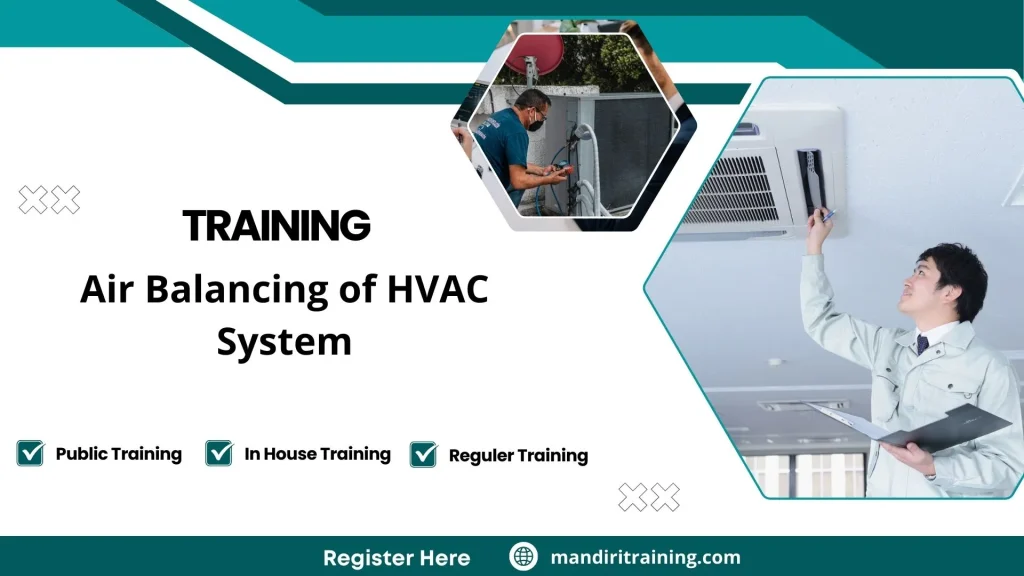 TRAINING

Air Balancing of HVAC System

Public Training
In House Training
Reguler Training

Register Here
mandiritraining.com